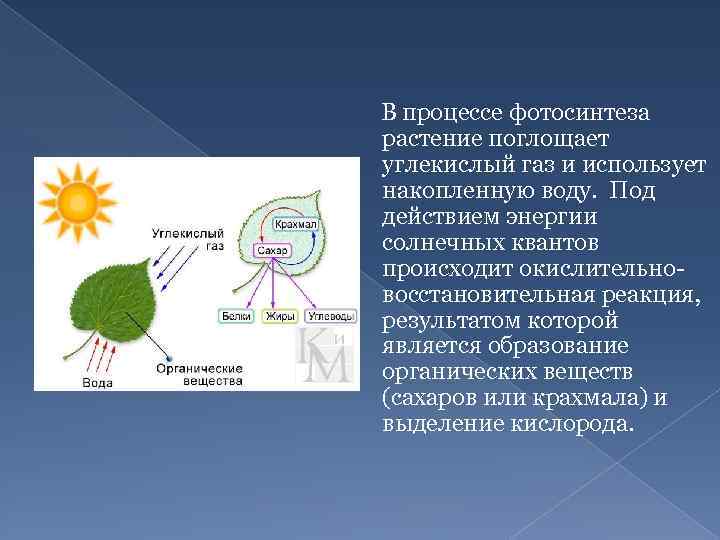 Углекислый газ

Крахмал

Сахар

Белки

Жиры

Углеводы

Вода

Органические вещества

КиМ

В процессе фотосинтеза растение поглощает углекислый газ и использует накопленную воду. Под действием энергии солнечных квантов происходит окислительно-восстановительная реакция, результатом которой является образование органических веществ (сахаров или крахмала) и выделение кислорода.